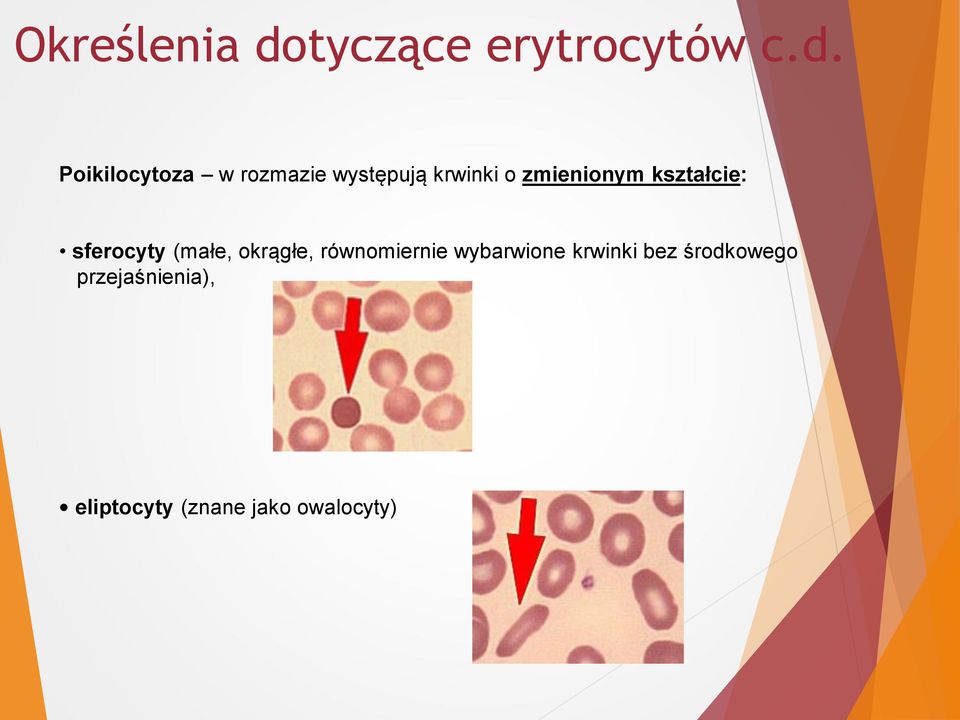 Określenia dotyczące erytrocytów c.d.

Poikilocytoza – w rozmazie występują krwinki o zmienionym kształcie:

• sferocyty (małe, okrągłe, równomiernie wybarwione krwinki bez środkowego przejaśnienia),

• eliptocyty (znane jako owalocyty)